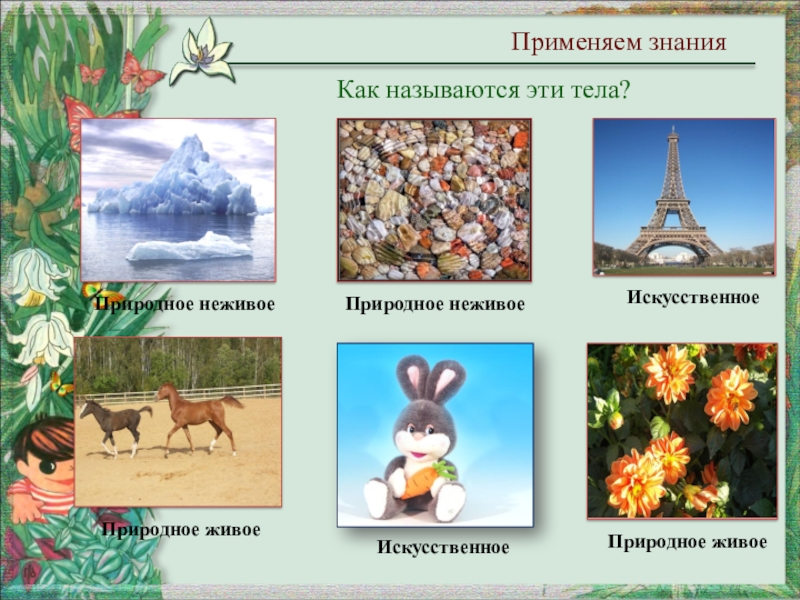 Применяем знания

Как называются эти тела?

Природное неживое

Природное неживое

Искусственное

Природное живое

Искусственное

Природное живое